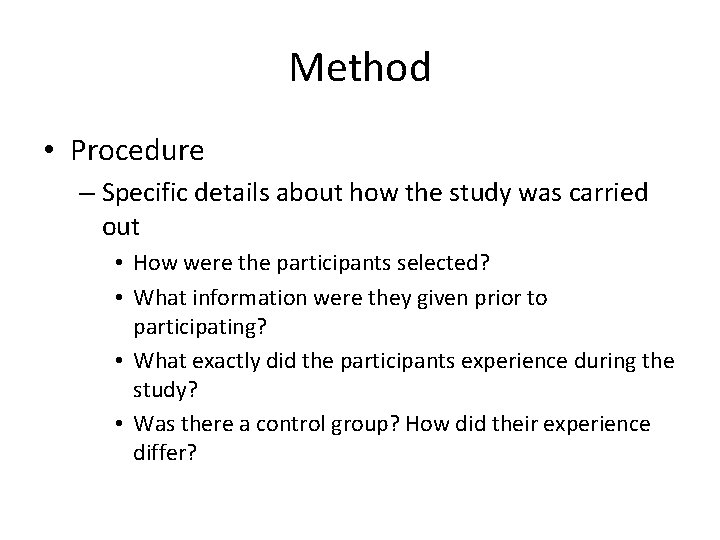 Method

• Procedure
– Specific details about how the study was carried out
• How were the participants selected?
• What information were they given prior to participating?
• What exactly did the participants experience during the study?
• Was there a control group? How did their experience differ?